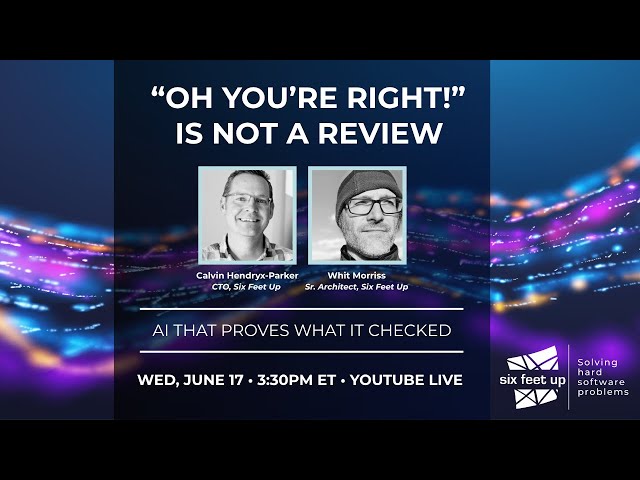 "OH YOU'RE RIGHT!" IS NOT A REVIEW

Calvin Hendryx-Parker
CTO, Six Feet Up

Whit Morriss
Sr. Architect, Six Feet Up

AI THAT PROVES WHAT IT CHECKED

WED, JUNE 17 • 3:30PM ET • YOUTUBE LIVE

six feet up

Solving hard software problems